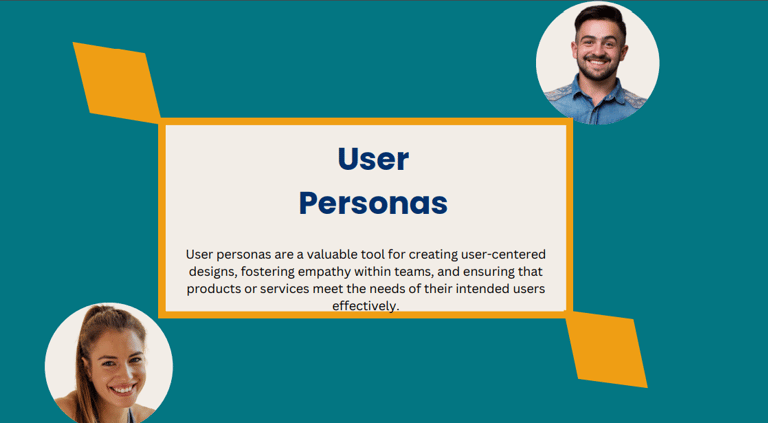 User Personas

User personas are a valuable tool for creating user-centered designs, fostering empathy within teams, and ensuring that products or services meet the needs of their intended users effectively.